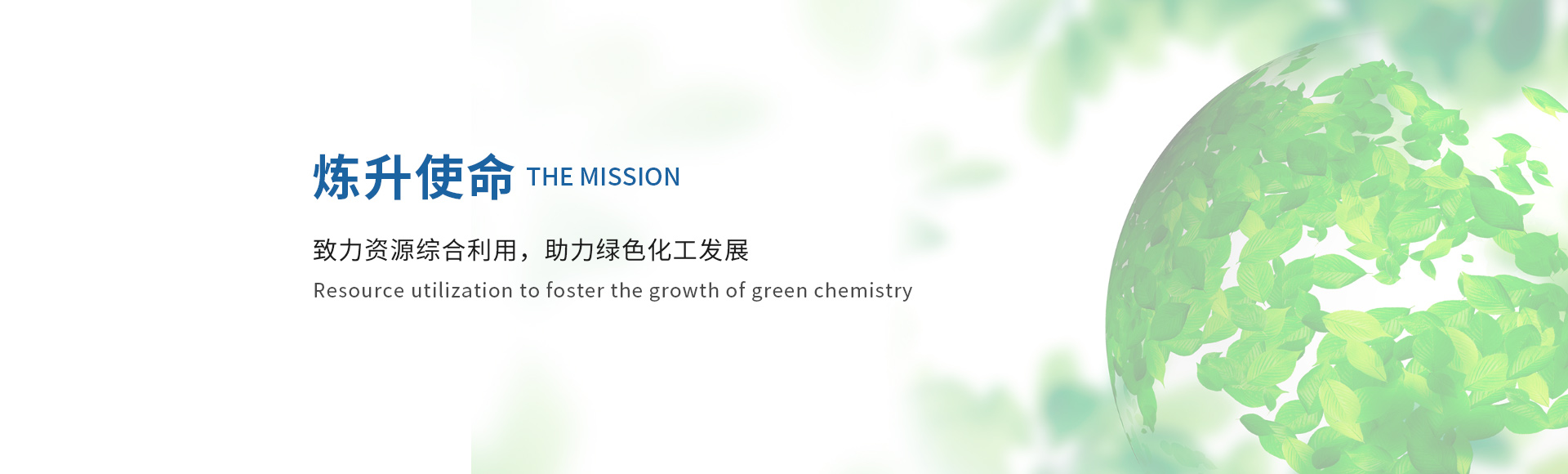 炼升使命 THE MISSION

致力资源综合利用，助力绿色化工发展

Resource utilization to foster the growth of green chemistry